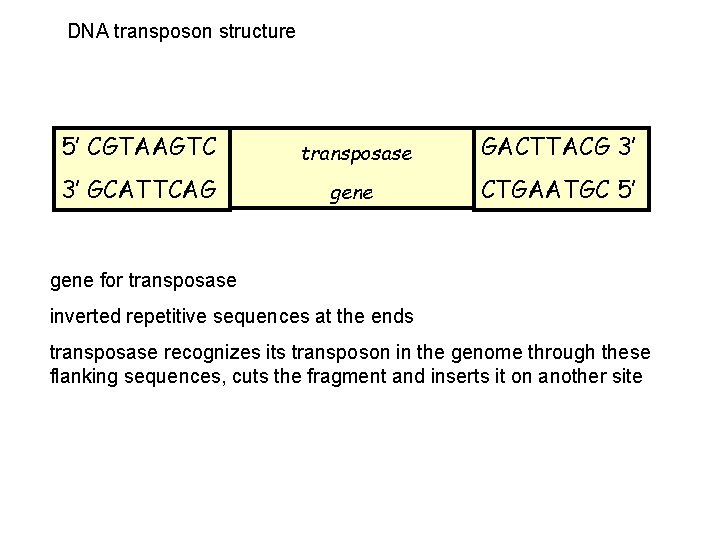 DNA transposon structure

5' CGTAAGTC
3' GCATTCAG

transposase
gene

GACTTACG 3'
CTGAATGC 5'

gene for transposase

inverted repetitive sequences at the ends

transposase recognizes its transposon in the genome through these flanking sequences, cuts the fragment and inserts it on another site